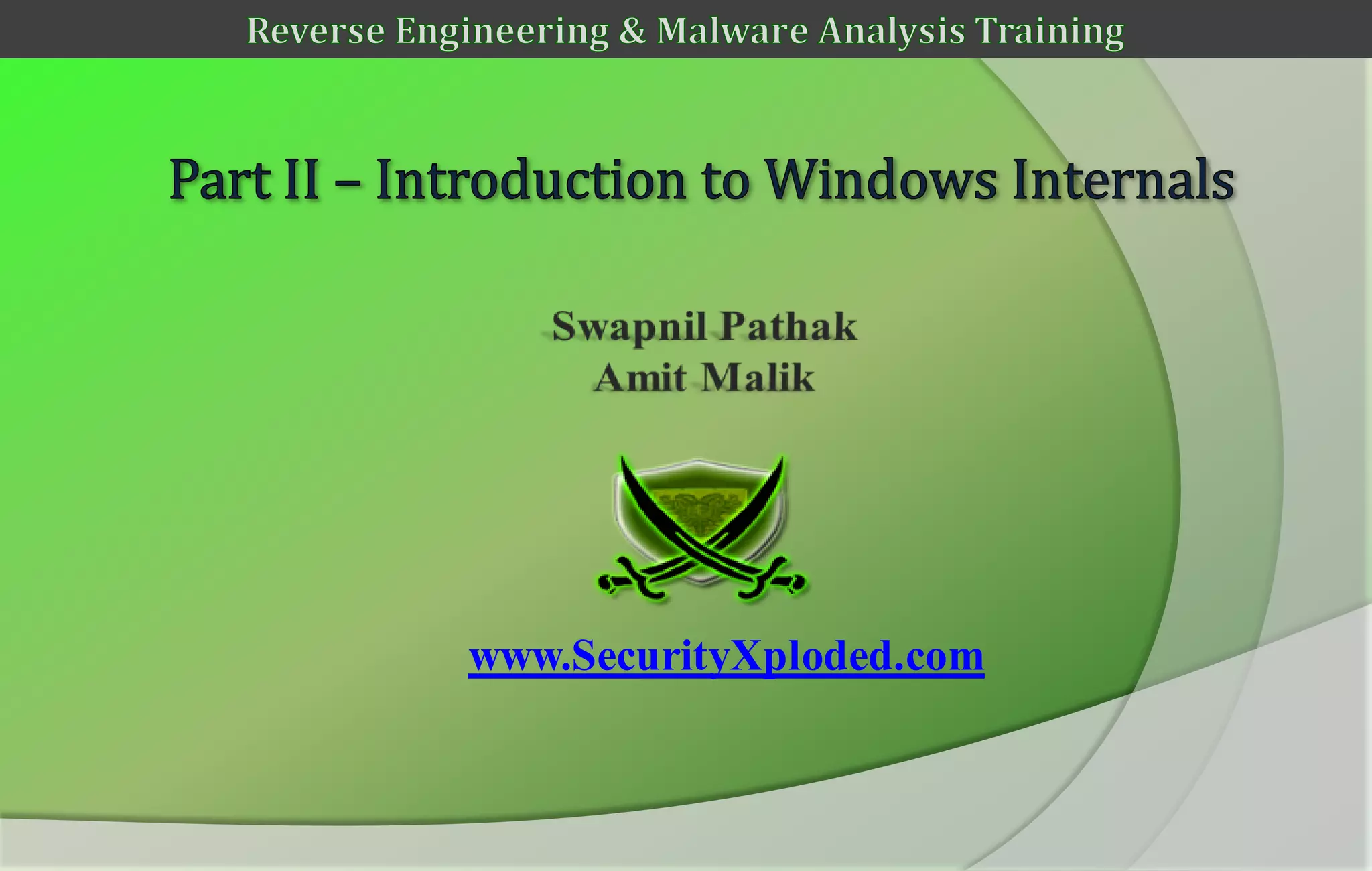 Reverse Engineering & Malware Analysis Training

Part II – Introduction to Windows Internals

Swapnil Pathak
Amit Malik

www.SecurityXploded.com